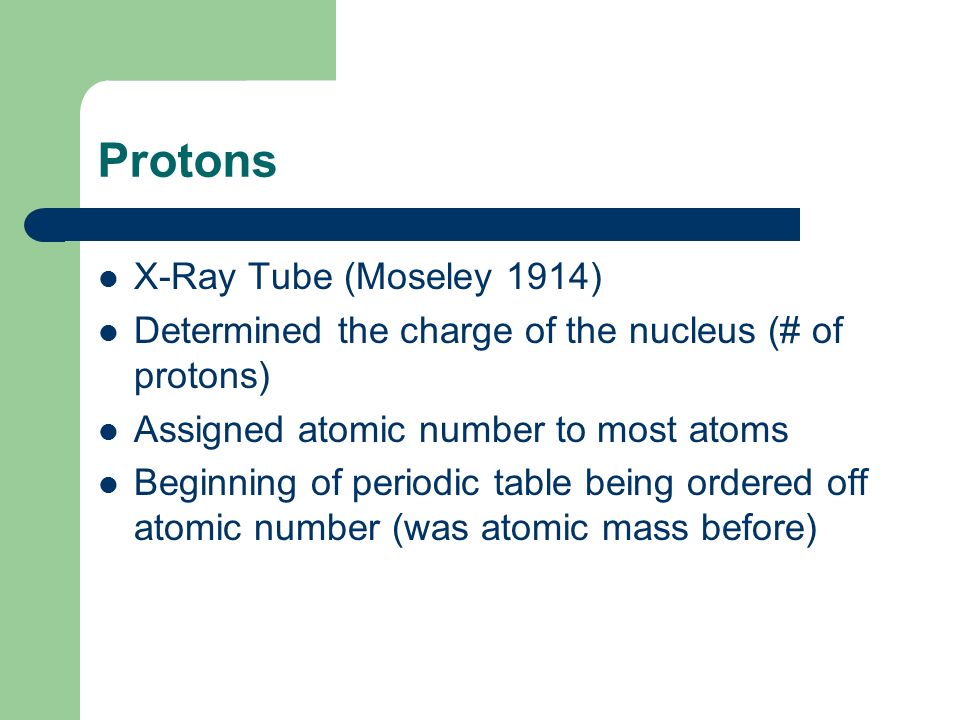 Protons

- X-Ray Tube (Moseley 1914)
- Determined the charge of the nucleus (# of protons)
- Assigned atomic number to most atoms
- Beginning of periodic table being ordered off atomic number (was atomic mass before)